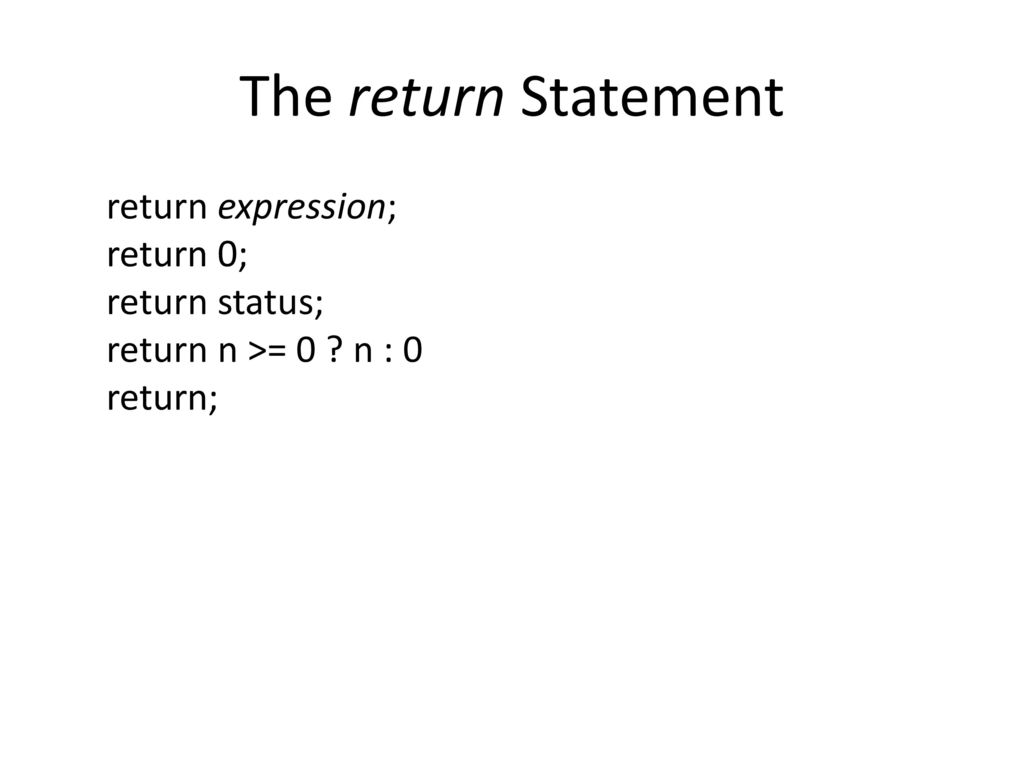 The return Statement

return expression;
return 0;
return status;
return n >= 0 ? n : 0
return;